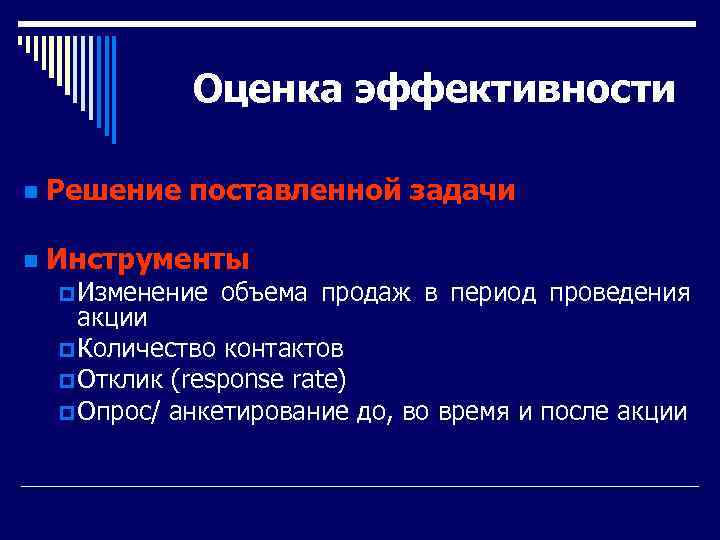 Оценка эффективности

Решение поставленной задачи

Инструменты

Изменение объема продаж в период проведения акции

Количество контактов

Отклик (response rate)

Опрос/ анкетирование до, во время и после акции